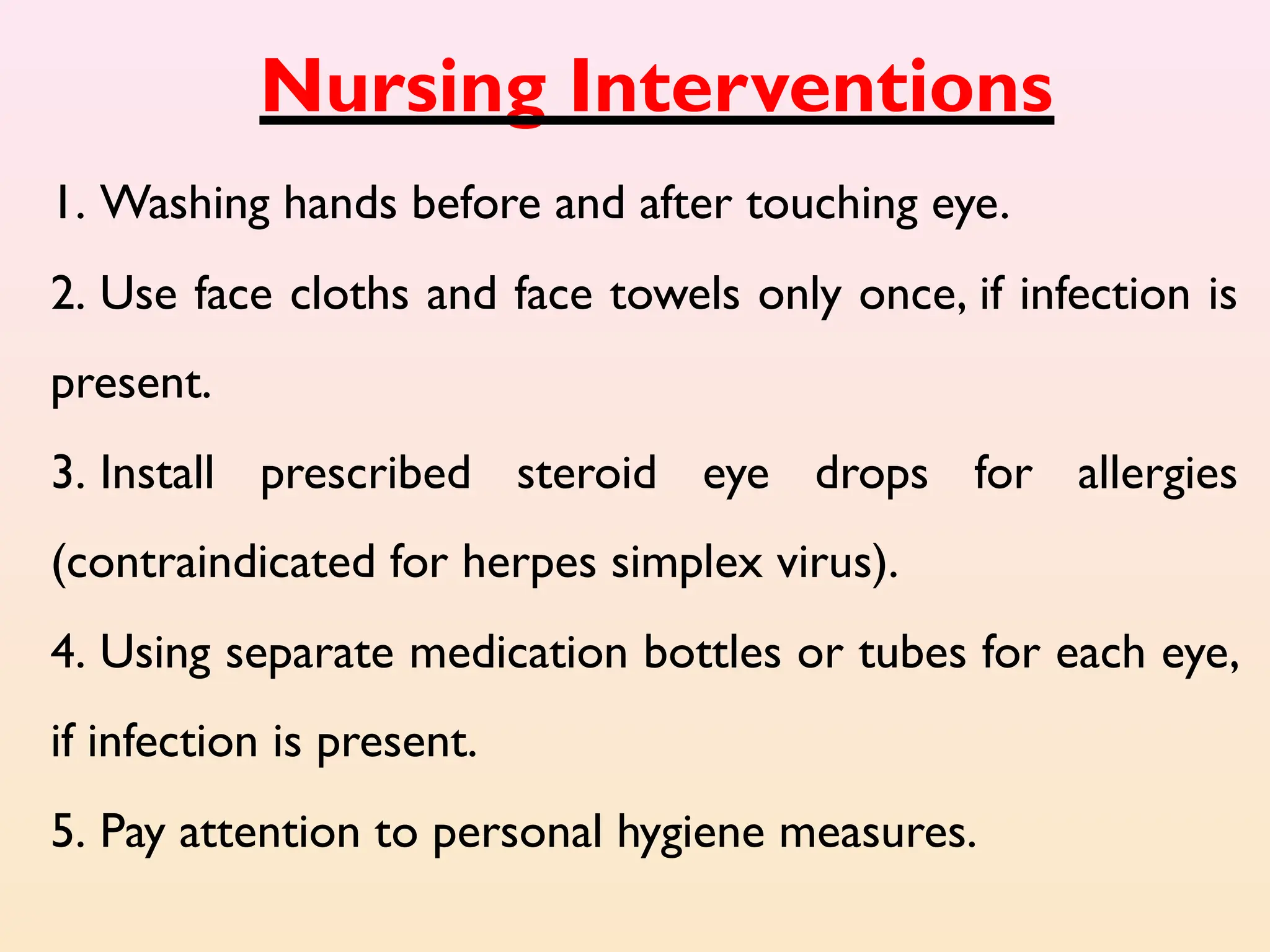 Nursing Interventions

1. Washing hands before and after touching eye.

2. Use face cloths and face towels only once, if infection is present.

3. Install prescribed steroid eye drops for allergies (contraindicated for herpes simplex virus).

4. Using separate medication bottles or tubes for each eye, if infection is present.

5. Pay attention to personal hygiene measures.